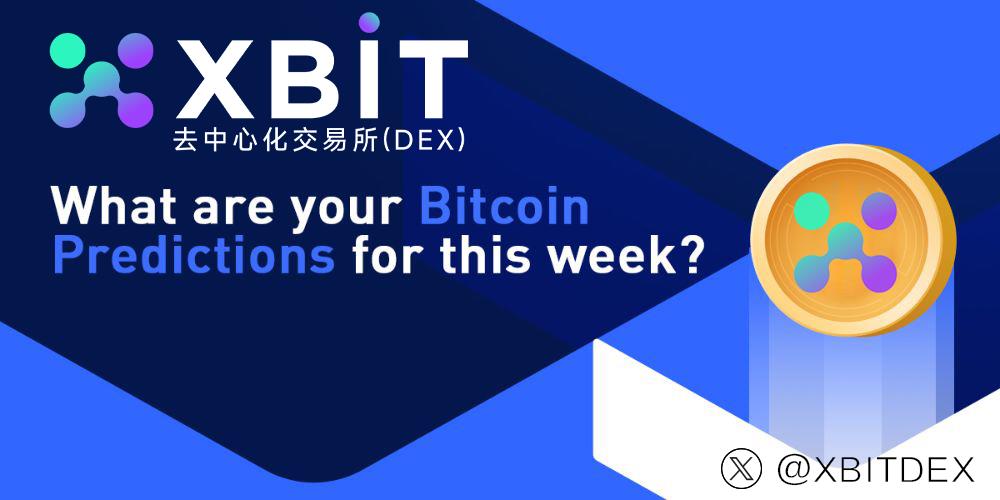 XBIT
去中心化交易所(DEX)

What are your Bitcoin Predictions for this week?

@XBITDEX